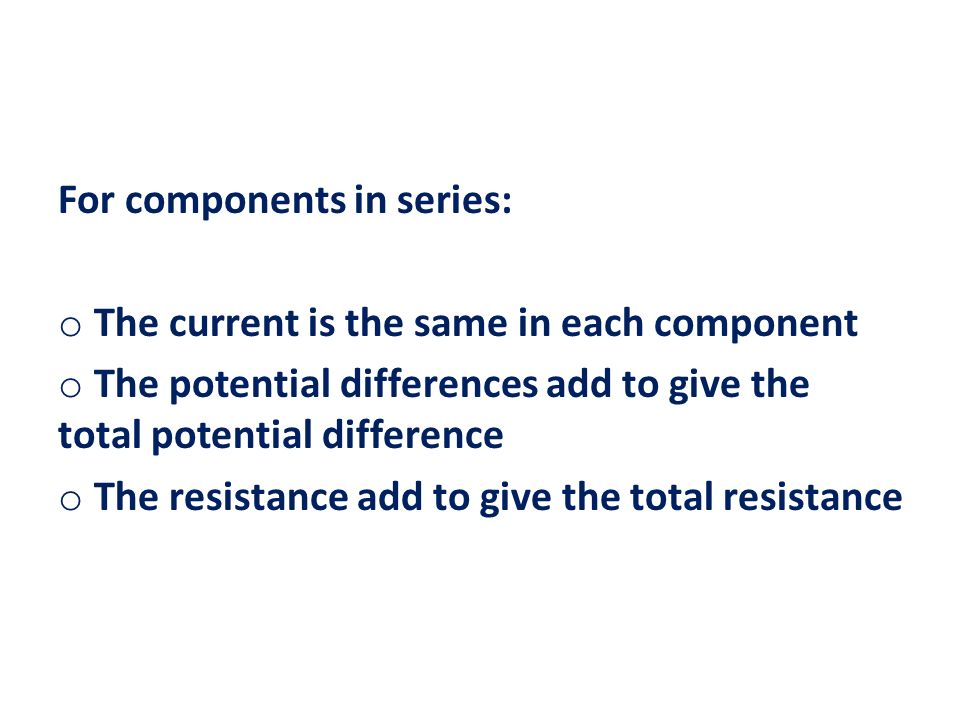 For components in series:

o The current is the same in each component
o The potential differences add to give the total potential difference
o The resistance add to give the total resistance